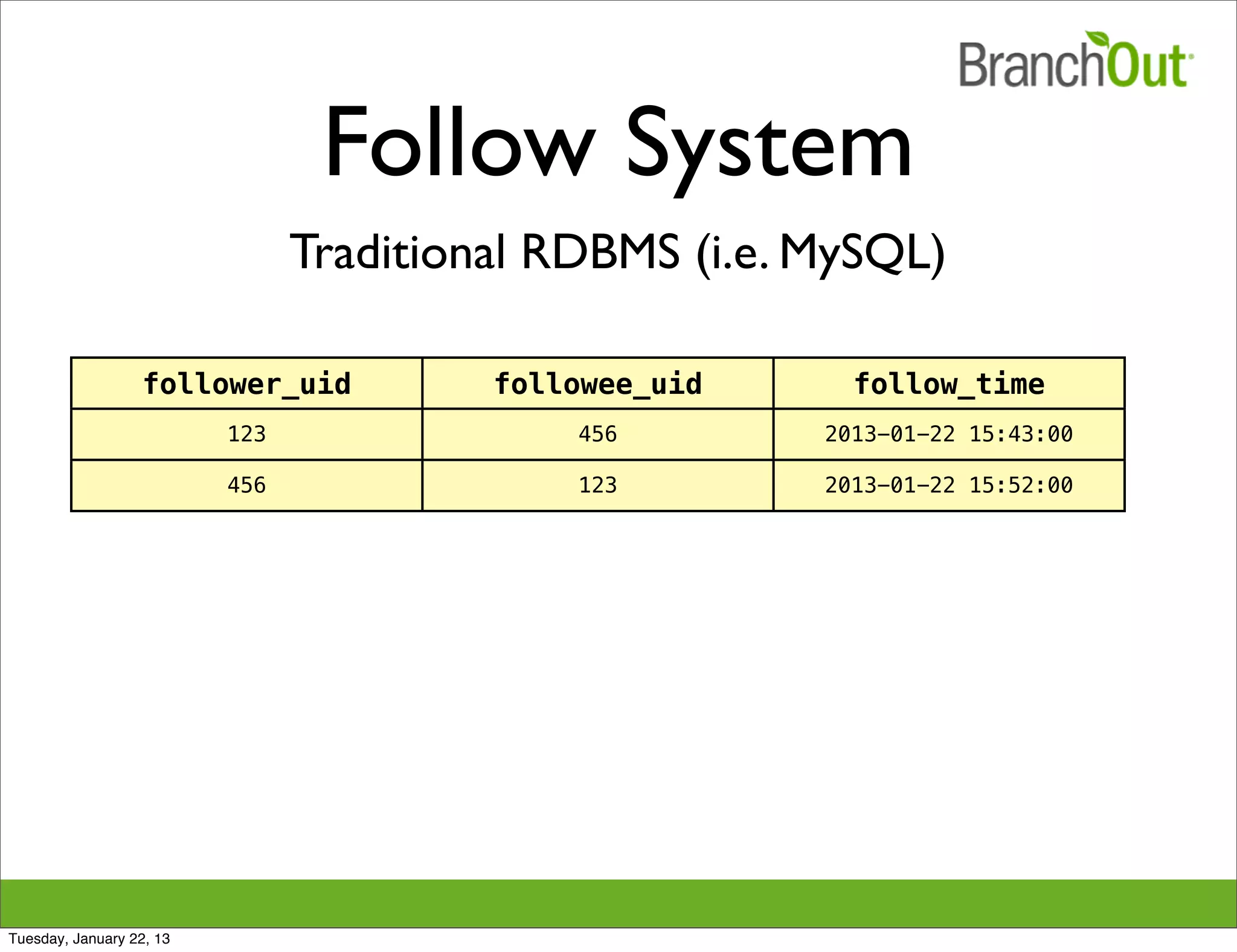 BranchOut

Follow System

Traditional RDBMS (i.e. MySQL)

| follower_uid | followee_uid | follow_time |
|---|---|---|
| 123 | 456 | 2013-01-22 15:43:00 |
| 456 | 123 | 2013-01-22 15:52:00 |

Tuesday, January 22, 13